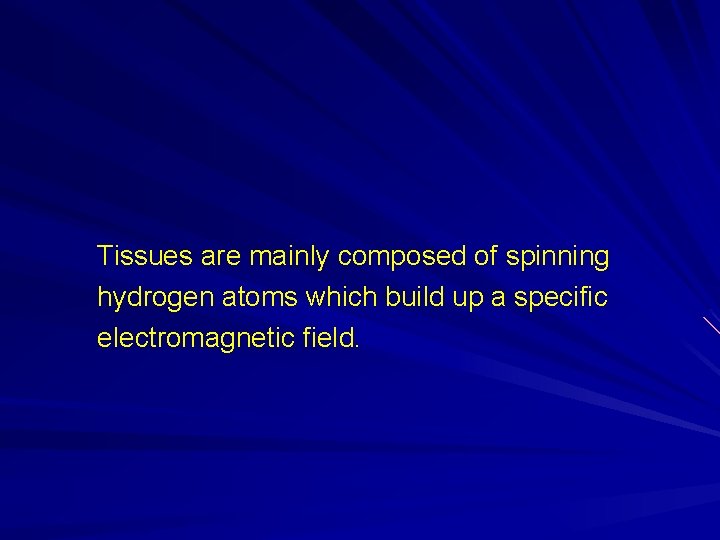 Tissues are mainly composed of spinning hydrogen atoms which build up a specific electromagnetic field.